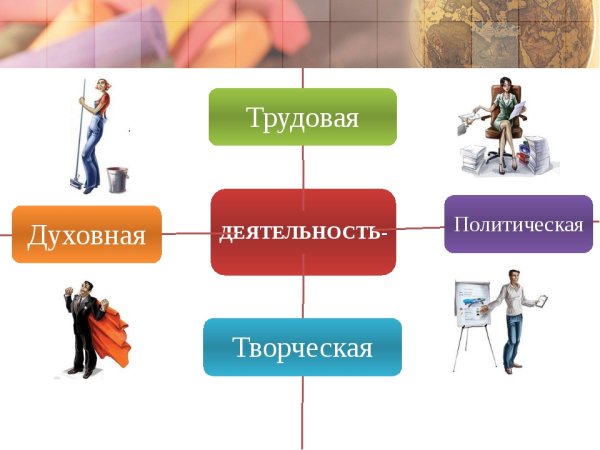 Трудовая

Духовная

ДЕЯТЕЛЬНОСТЬ-

Политическая

Творческая